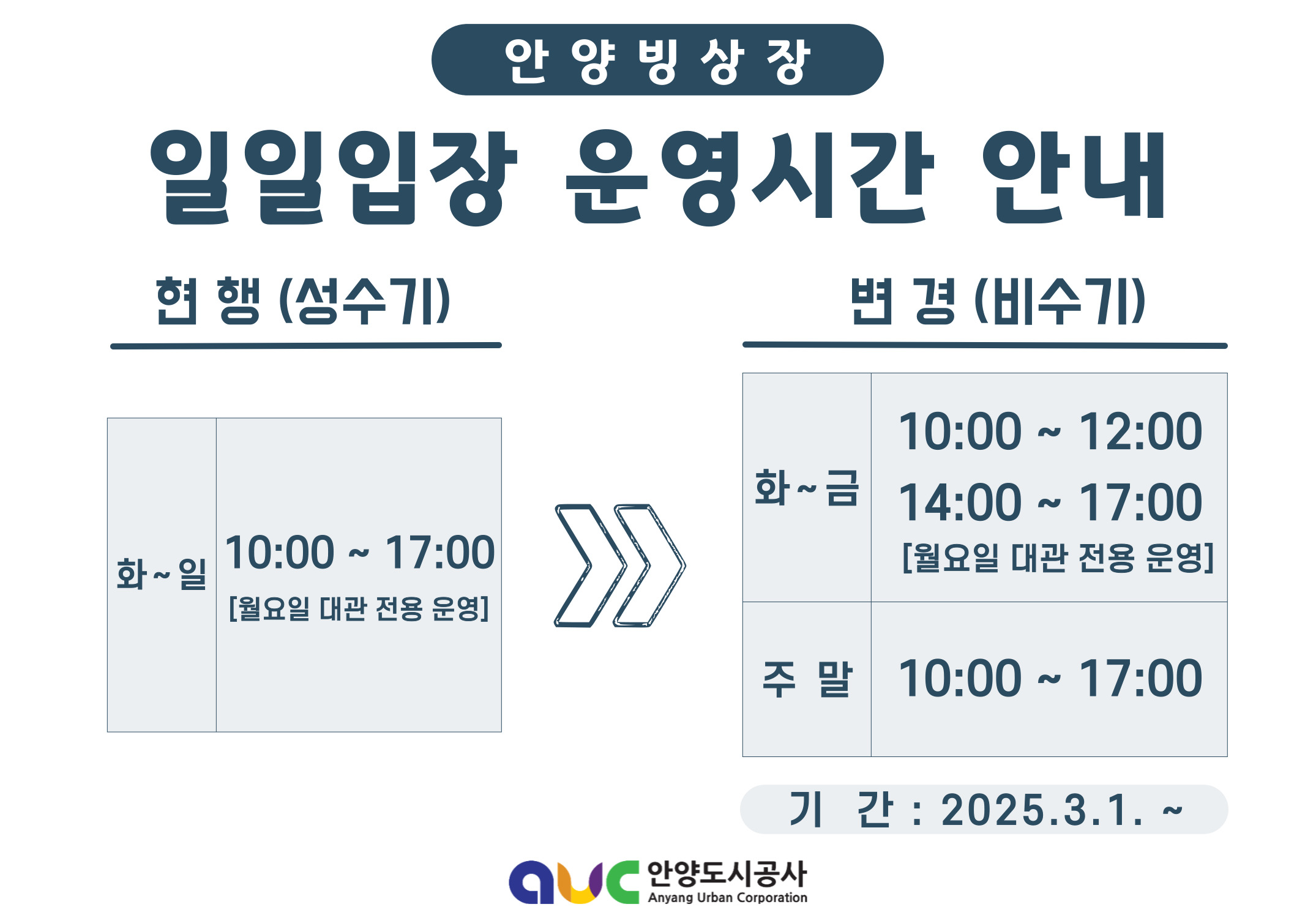 안 양 빙 상 장

일일입장 운영시간 안내

현 행 (성수기)

| 화 ~ 일 | 10:00 ~ 17:00 [월요일 대관 전용 운영] |
|---|---|

변 경 (비수기)

| 화 ~ 금 | 10:00 ~ 12:00 14:00 ~ 17:00 [월요일 대관 전용 운영] |
|---|---|
| 주 말 | 10:00 ~ 17:00 |

기 간 : 2025.3.1. ~

auc 안양도시공사 Anyang Urban Corporation